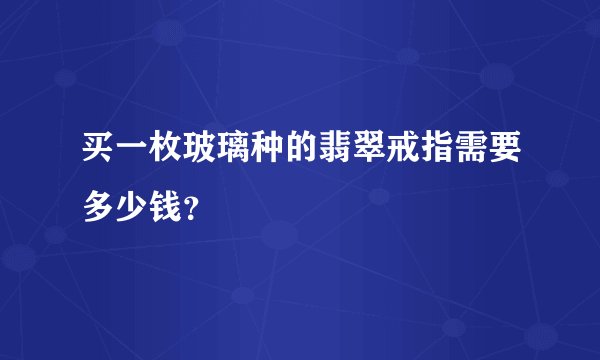 买一枚玻璃种的翡翠戒指需要多少钱？